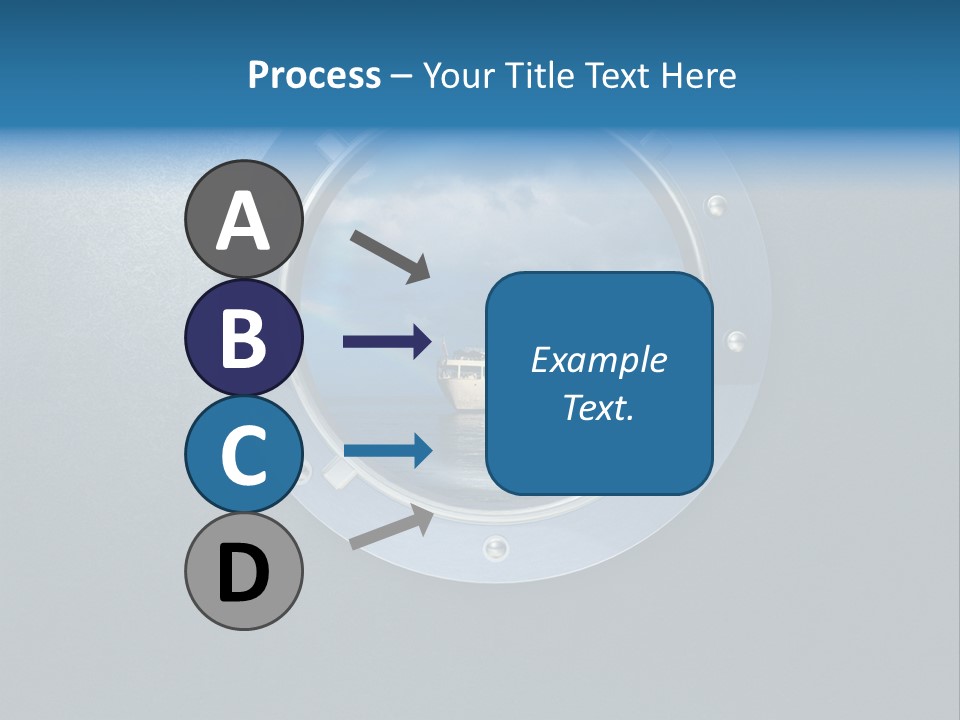 Process – Your Title Text Here

A

B

C

D

Example Text.